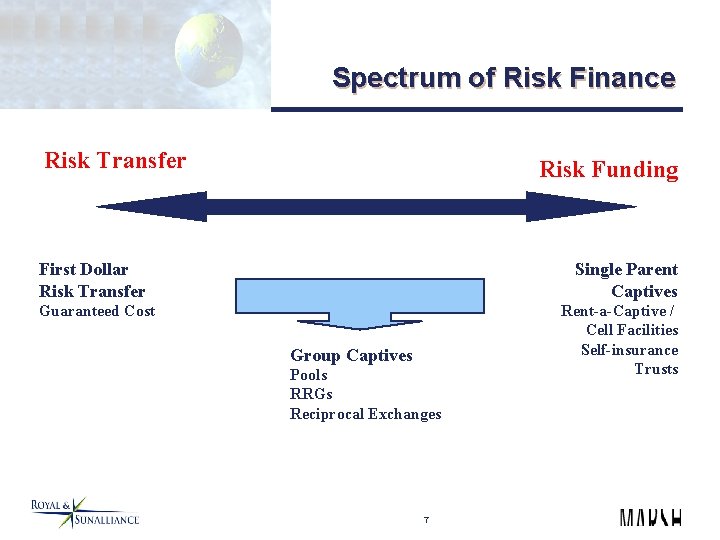 Spectrum of Risk Finance

Risk Transfer

Risk Funding

First Dollar
Risk Transfer
Guaranteed Cost

Group Captives
Pools
RRGs
Reciprocal Exchanges

Single Parent
Captives
Rent-a-Captive /
Cell Facilities
Self-insurance
Trusts

ROYAL & SUNALLIANCE

7

MARSH